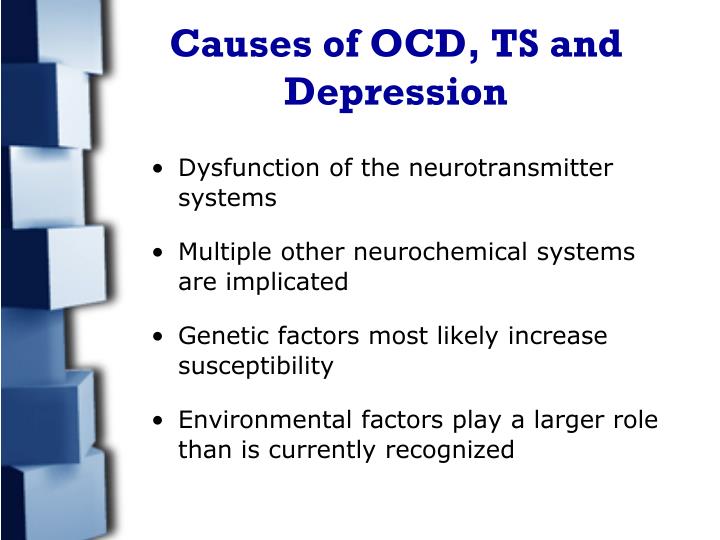 Causes of OCD, TS and Depression

• Dysfunction of the neurotransmitter systems

• Multiple other neurochemical systems are implicated

• Genetic factors most likely increase susceptibility

• Environmental factors play a larger role than is currently recognized